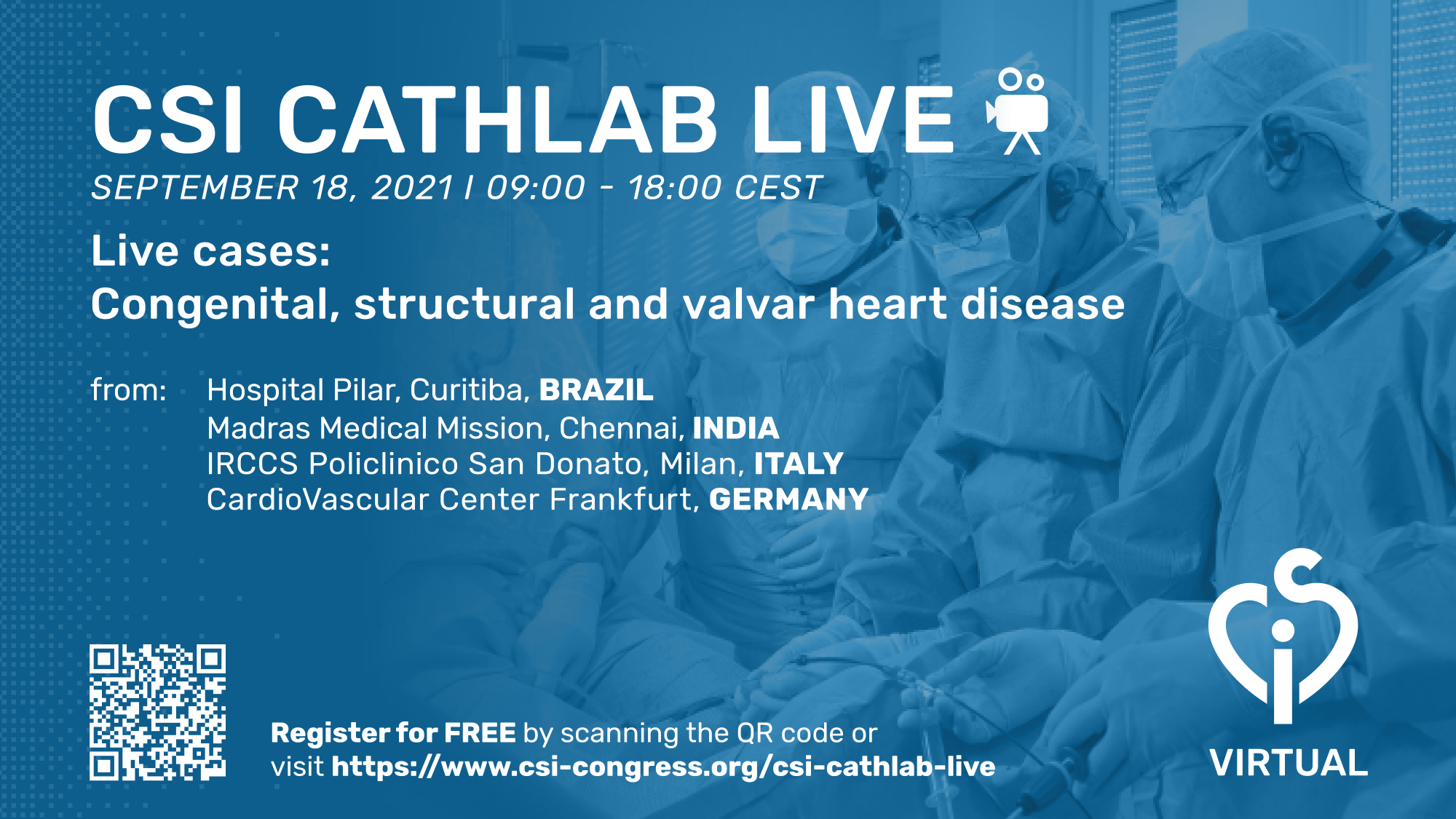 CSI CATHLAB LIVE
SEPTEMBER 18, 2021 I 09:00 - 18:00 CEST

Live cases:
Congenital, structural and valvar heart disease

from: Hospital Pilar, Curitiba, BRAZIL
Madras Medical Mission, Chennai, INDIA
IRCCS Policlinico San Donato, Milan, ITALY
CardioVascular Center Frankfurt, GERMANY

Register for FREE by scanning the QR code or visit https://www.csi-congress.org/csi-cathlab-live

CSI
VIRTUAL